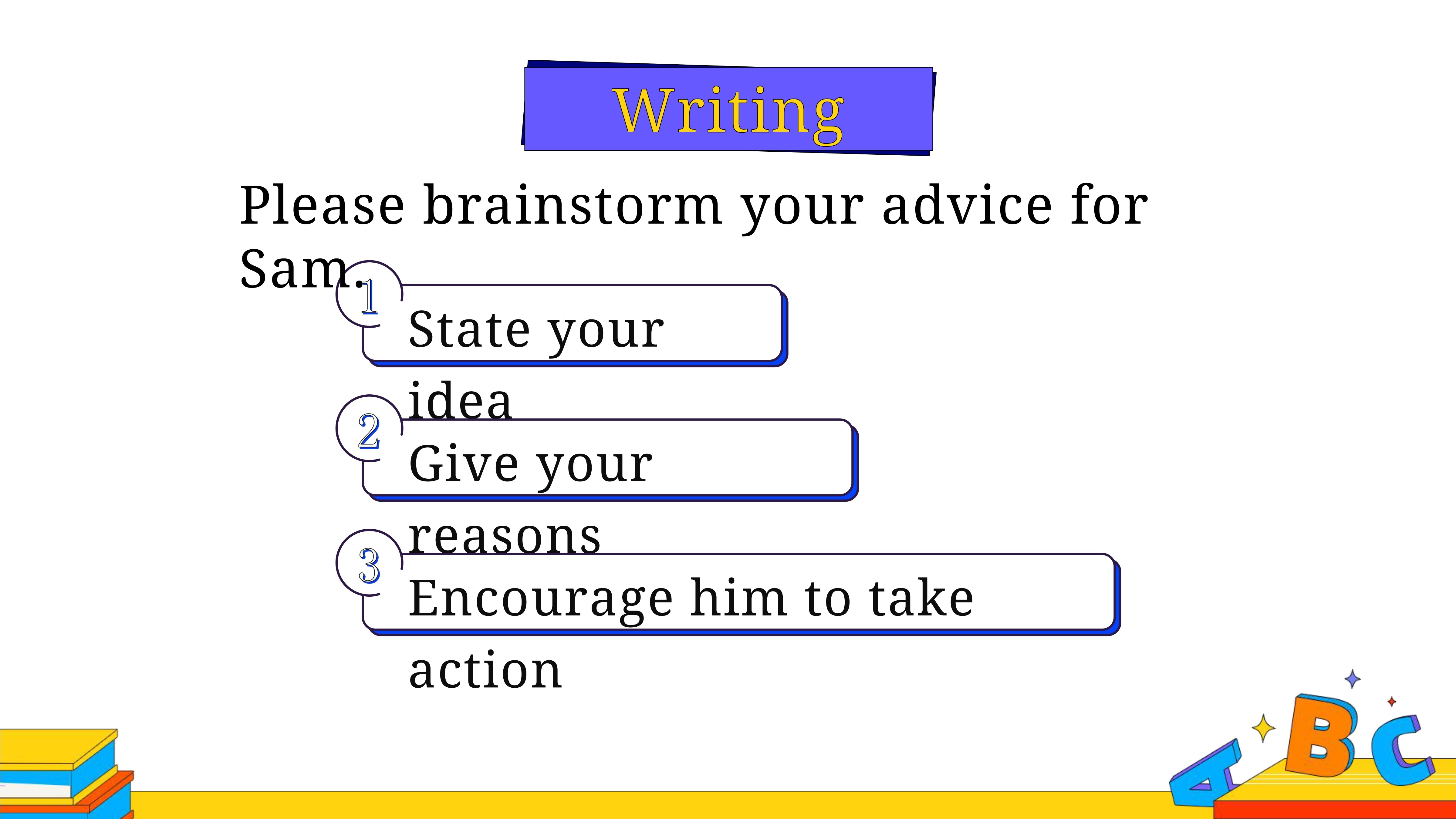 Writing

Please brainstorm your advice for Sam.

1 State your idea

2 Give your reasons

3 Encourage him to take action

A B C